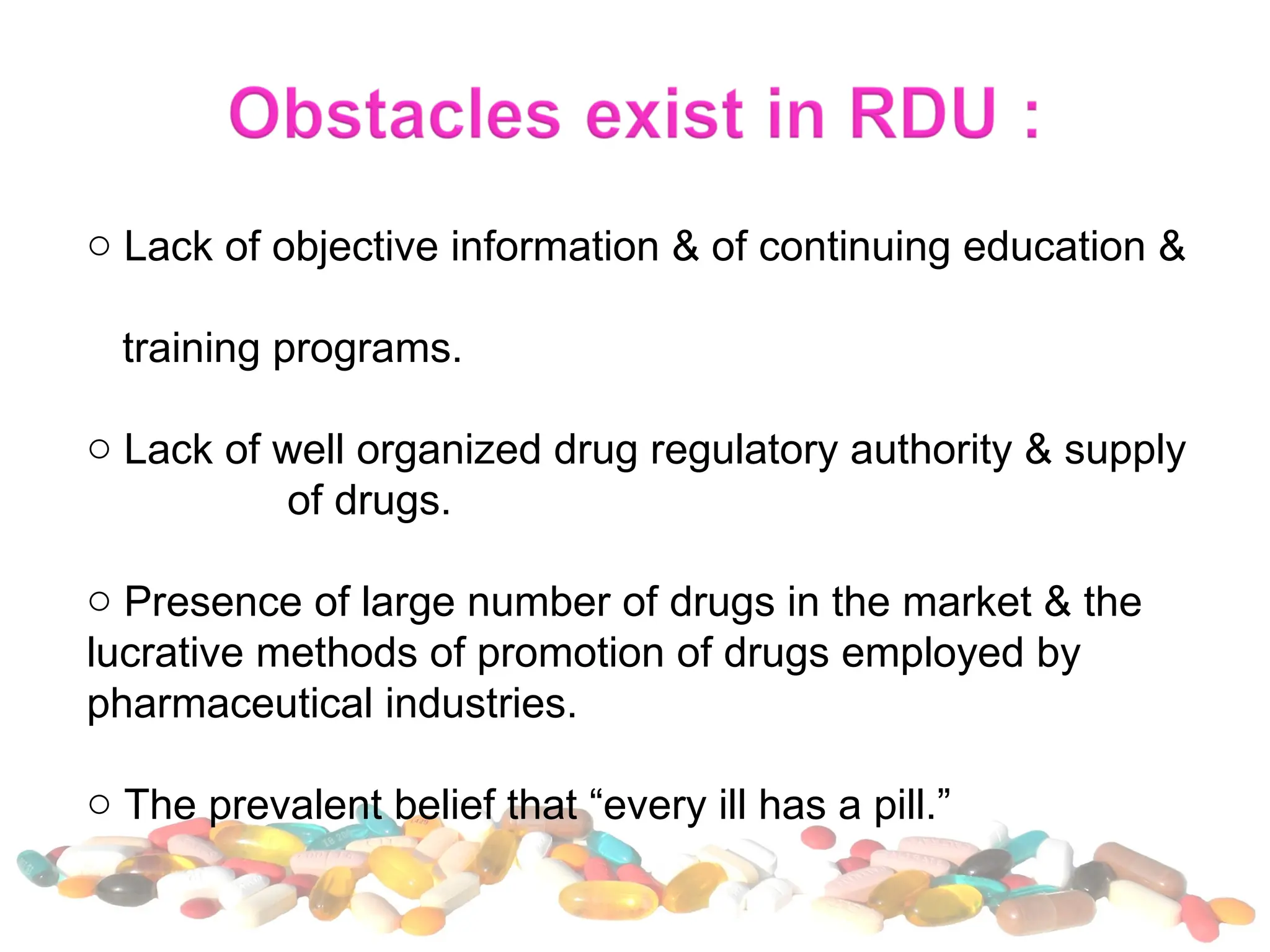 Obstacles exist in RDU :

○ Lack of objective information & of continuing education & training programs.

○ Lack of well organized drug regulatory authority & supply of drugs.

○ Presence of large number of drugs in the market & the lucrative methods of promotion of drugs employed by pharmaceutical industries.

○ The prevalent belief that “every ill has a pill.”